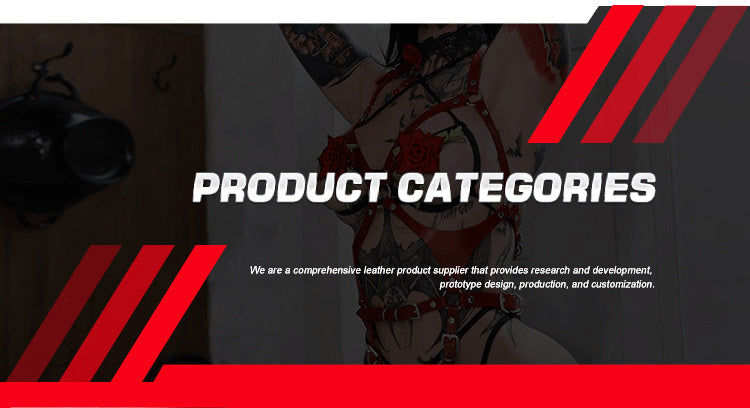 PRODUCT CATEGORIES

We are a comprehensive leather product supplier that provides research and development, prototype design, production, and customization.